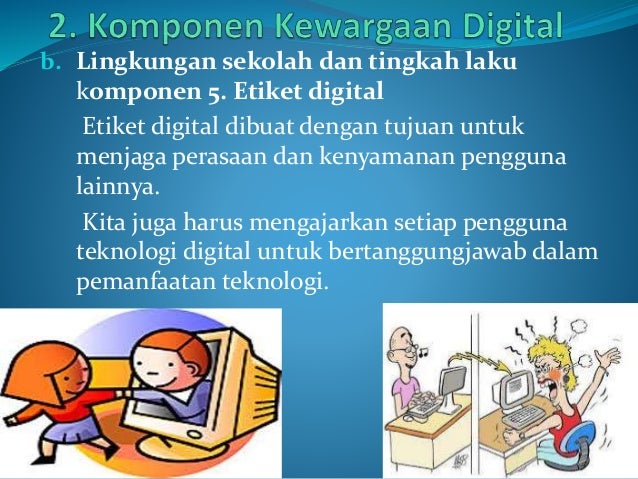 2. Komponen Kewargaan Digital

b. Lingkungan sekolah dan tingkah laku komponen 5. Etiket digital

Etiket digital dibuat dengan tujuan untuk menjaga perasaan dan kenyamanan pengguna lainnya.

Kita juga harus mengajarkan setiap pengguna teknologi digital untuk bertanggungjawab dalam pemanfaatan teknologi.